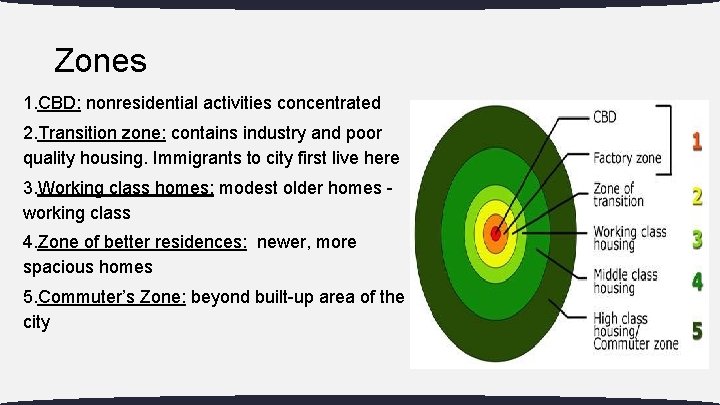 Zones

1.CBD: nonresidential activities concentrated

2.Transition zone: contains industry and poor quality housing. Immigrants to city first live here

3.Working class homes: modest older homes - working class

4.Zone of better residences: newer, more spacious homes

5.Commuter's Zone: beyond built-up area of the city

CBD
Factory zone
1
Zone of transition
2
Working class housing
3
Middle class housing
4
High class housing/ Commuter zone
5